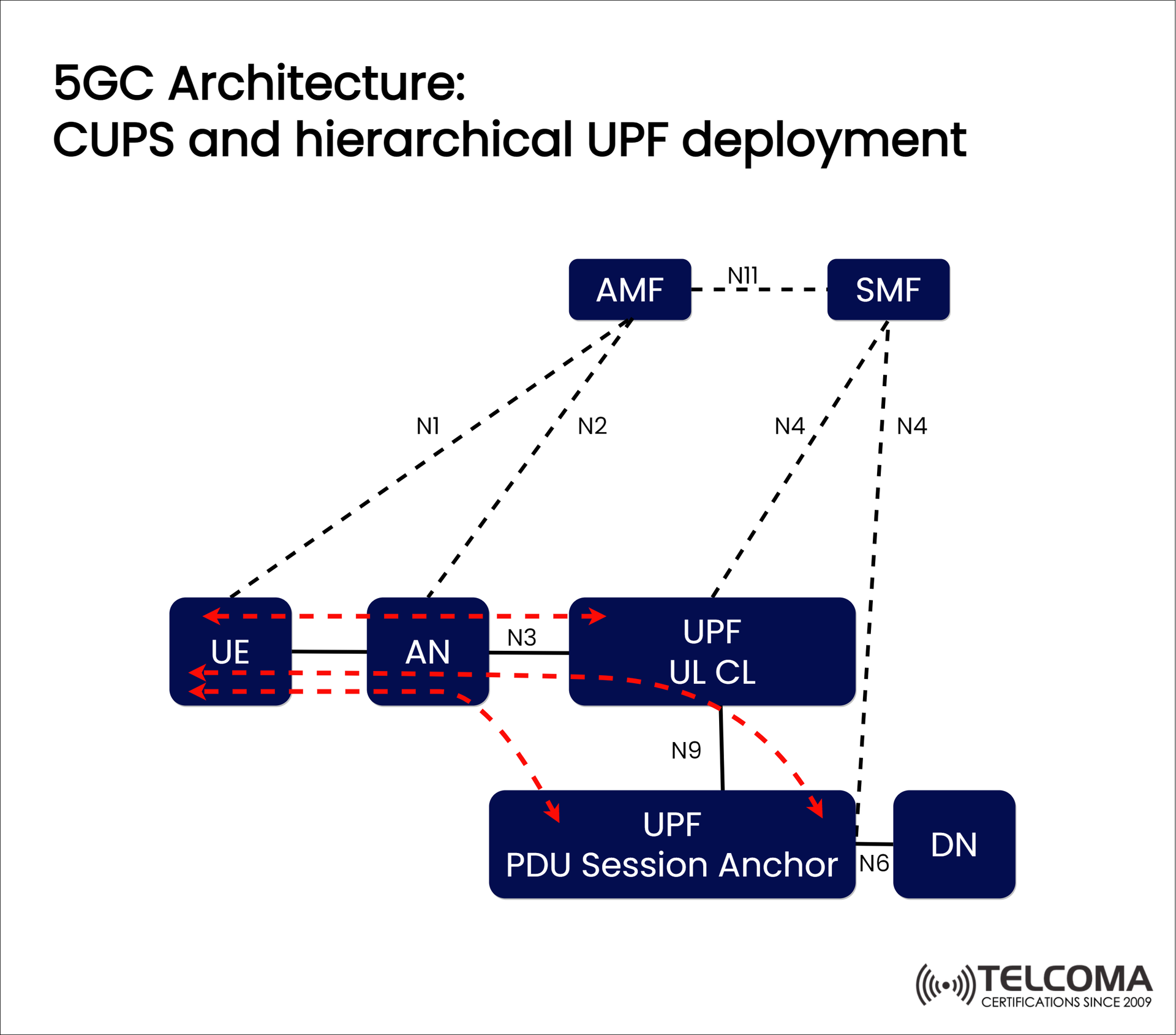 5GC Architecture:
CUPS and hierarchical UPF deployment

AMF
N11
SMF
N1
N2
N4
N4
UE
AN
N3
UPF
UL CL
N9
UPF
PDU Session Anchor
N6
DN

TELCOMA
CERTIFICATIONS SINCE 2009